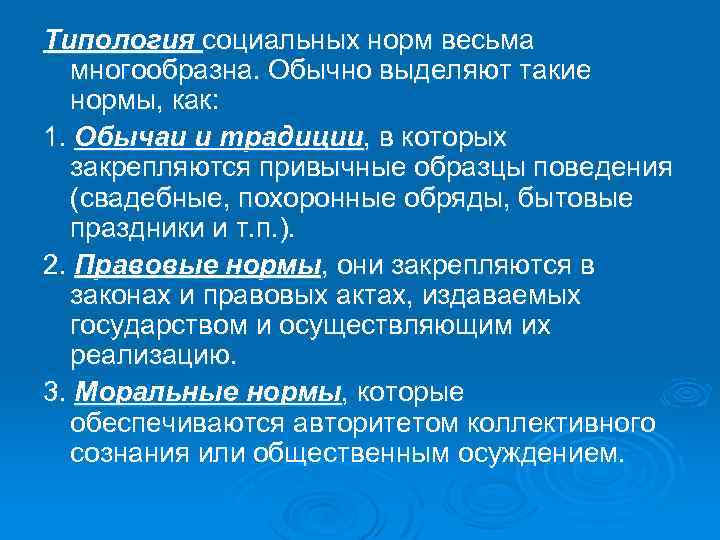 Типология социальных норм весьма многообразна. Обычно выделяют такие нормы, как:

1. Обычаи и традиции, в которых закрепляются привычные образцы поведения (свадебные, похоронные обряды, бытовые праздники и т.п.).

2. Правовые нормы, они закрепляются в законах и правовых актах, издаваемых государством и осуществляющим их реализацию.

3. Моральные нормы, которые обеспечиваются авторитетом коллективного сознания или общественным осуждением.